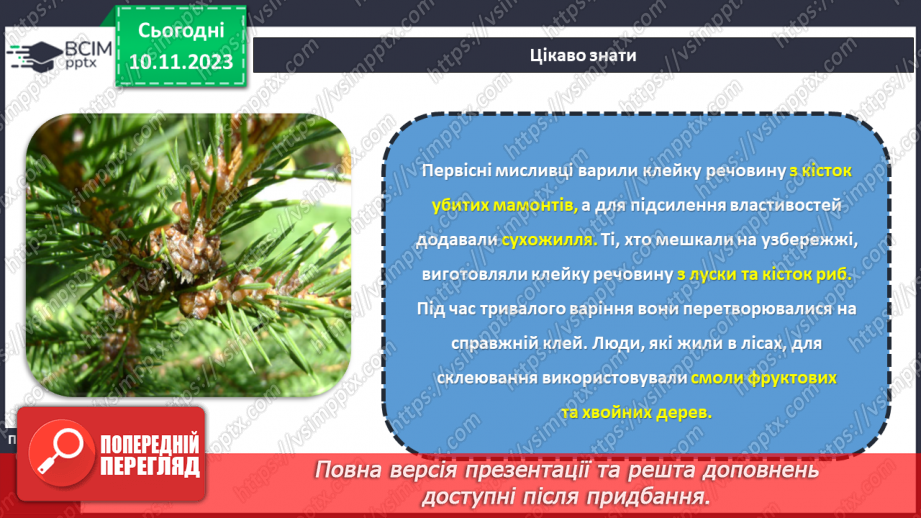 ВСІМ pptx

Сьогодні 10.11.2023

Цікаво знати

Первісні мисливці варили клейку речовину з кісток убитих мамонтів, а для підсилення властивостей додавали сухожилля. Ті, хто мешкали на узбережжі, виготовляли клейку речовину з луски та кісток риб. Під час тривалого варіння вони перетворювалися на справжній клей. Люди, які жили в лісах, для склеювання використовували смоли фруктових та хвойних дерев.

ПОПЕРЕДНІЙ ПЕРЕГЛЯД

Повна версія презентації та решта доповнень доступні після придбання.

https://vsimpptx.com